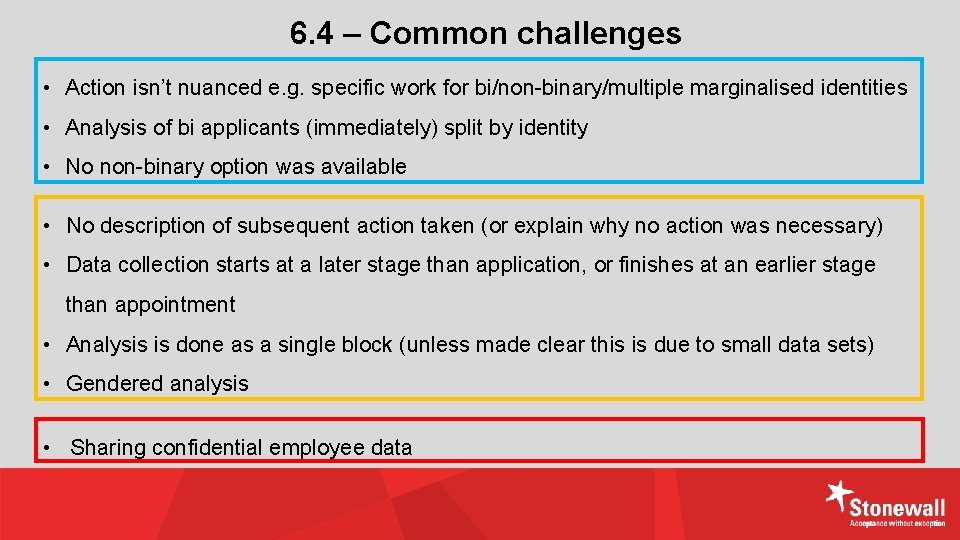 6.4 – Common challenges

• Action isn't nuanced e.g. specific work for bi/non-binary/multiple marginalised identities
• Analysis of bi applicants (immediately) split by identity
• No non-binary option was available

• No description of subsequent action taken (or explain why no action was necessary)
• Data collection starts at a later stage than application, or finishes at an earlier stage than appointment
• Analysis is done as a single block (unless made clear this is due to small data sets)
• Gendered analysis

• Sharing confidential employee data

Stonewall
Acceptance without exception